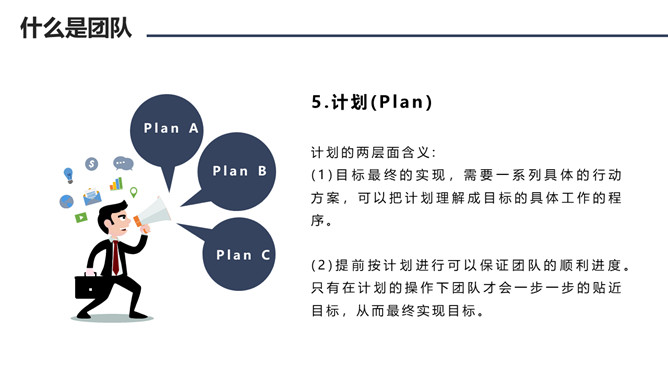 什么是团队

Plan A

Plan B

Plan C

5.计划(Plan)

计划的两层面含义:
(1)目标最终的实现，需要一系列具体的行动方案，可以把计划理解成目标的具体工作的程序。

(2)提前按计划进行可以保证团队的顺利进度。只有在计划的操作下团队才会一步一步的贴近目标，从而最终实现目标。